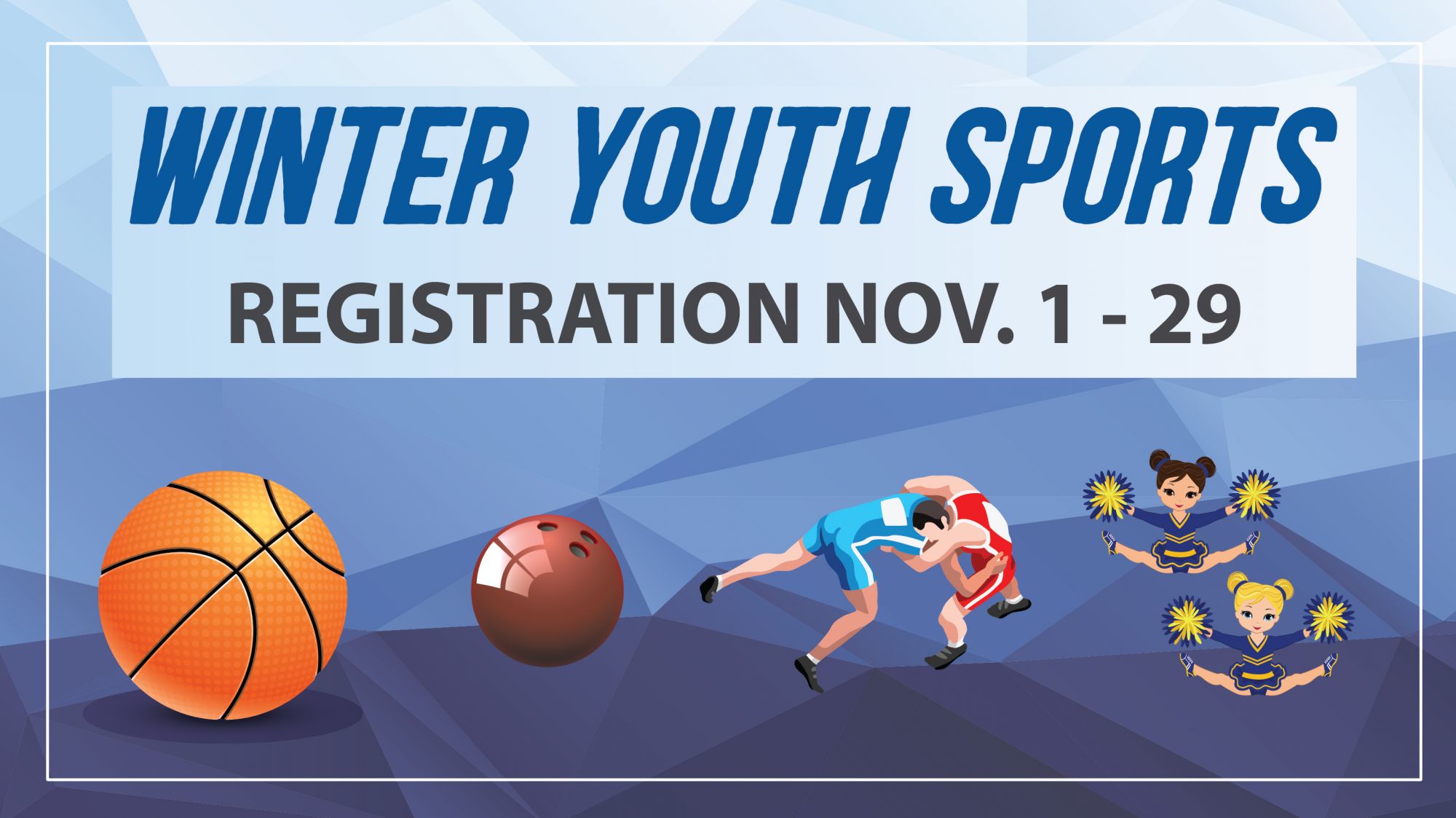 WINTER YOUTH SPORTS

REGISTRATION NOV. 1 - 29